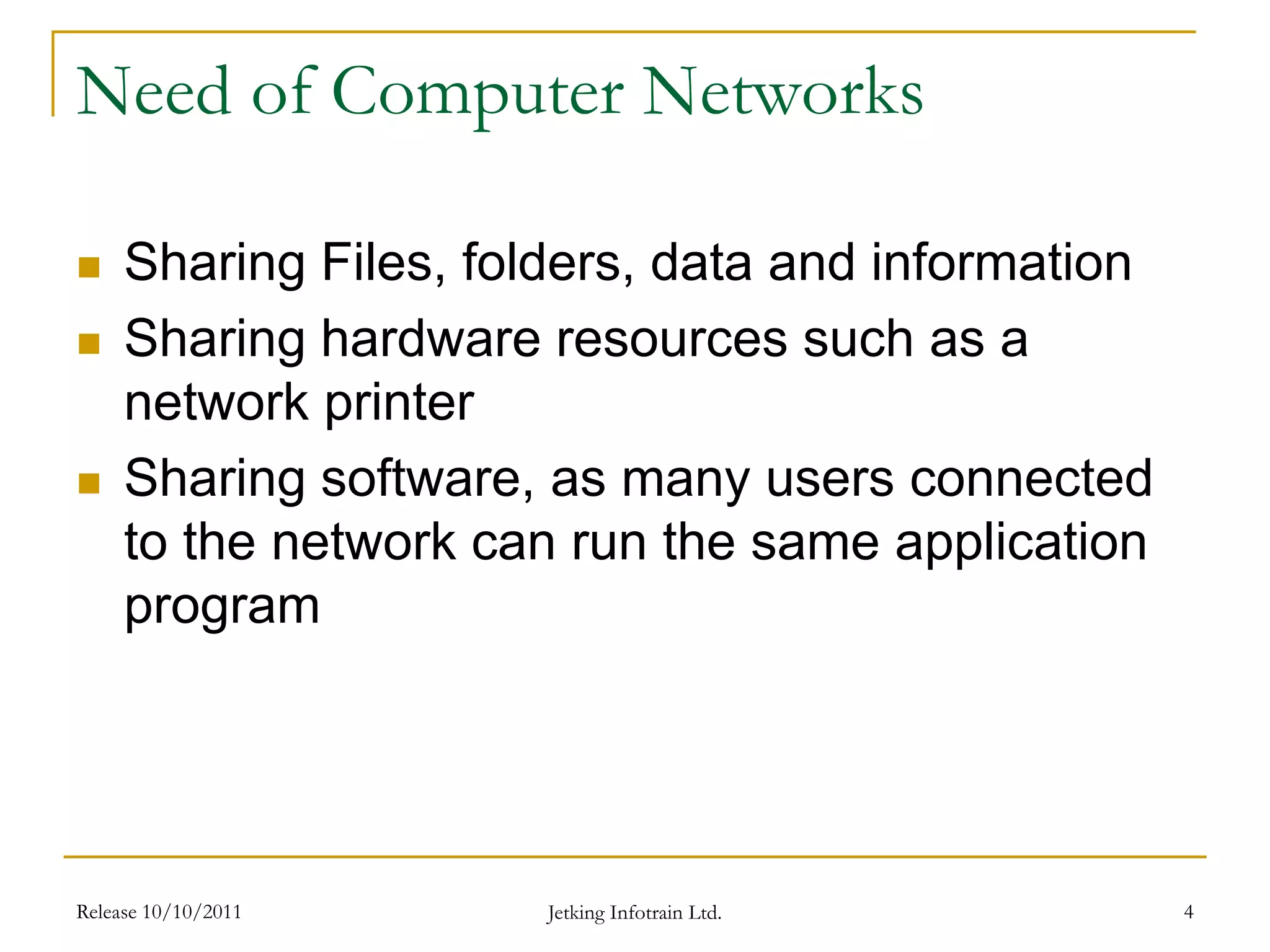 Need of Computer Networks

- Sharing Files, folders, data and information
- Sharing hardware resources such as a network printer
- Sharing software, as many users connected to the network can run the same application program

Release 10/10/2011

Jetking Infotrain Ltd.

4